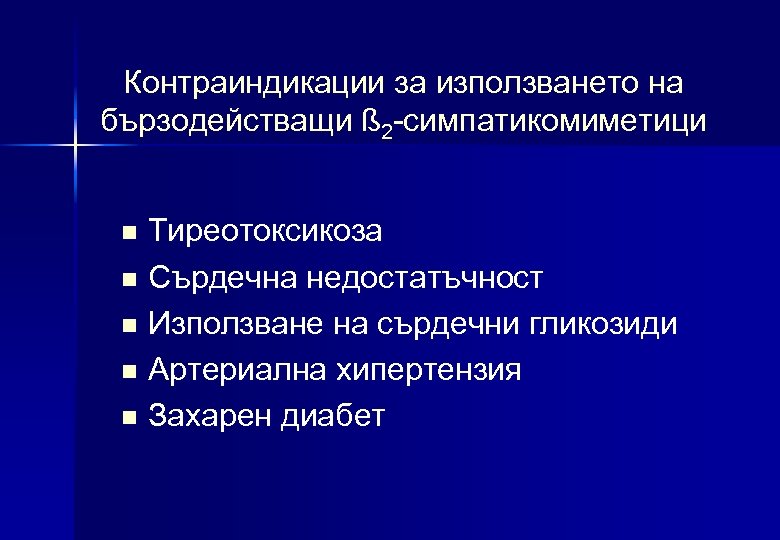 Контраиндикации за използването на бързодействащи ß$_2$-симпатикомиметици

- Тиреотоксикоза
- Сърдечна недостатъчност
- Използване на сърдечни гликозиди
- Артериална хипертензия
- Захарен диабет